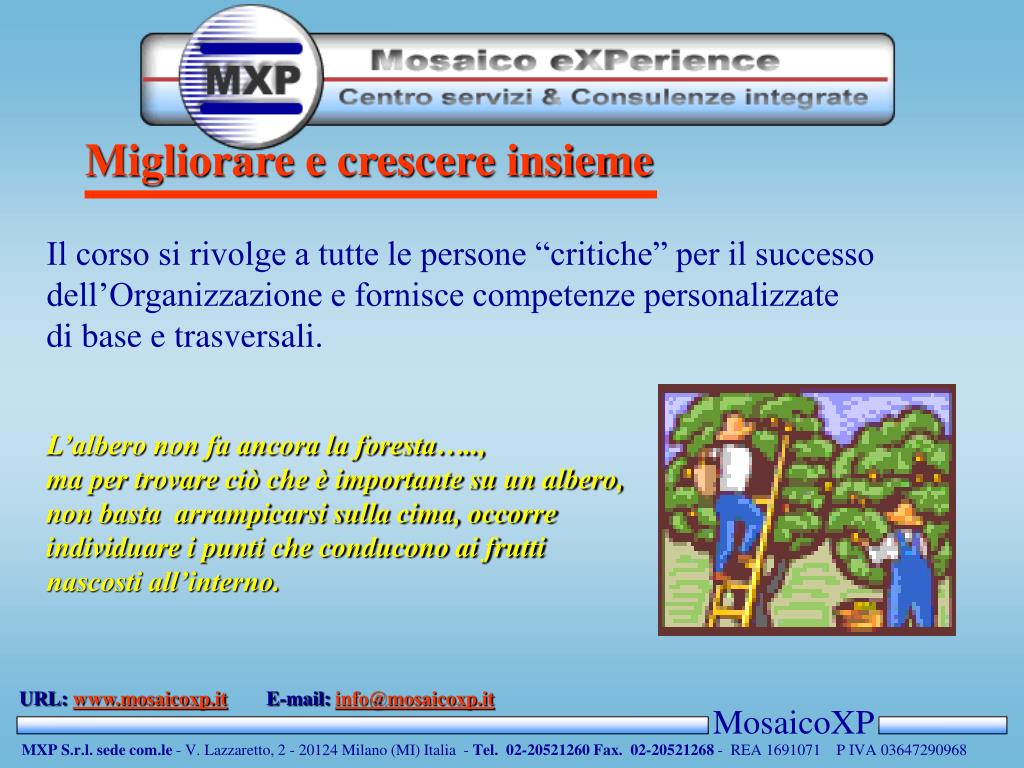 MXP
Mosaico eXPerience
Centro servizi & Consulenze integrate

Migliorare e crescere insieme

Il corso si rivolge a tutte le persone “critiche” per il successo dell’Organizzazione e fornisce competenze personalizzate di base e trasversali.

L’albero non fa ancora la foresta…..,
ma per trovare ciò che è importante su un albero, non basta arrampicarsi sulla cima, occorre individuare i punti che conducono ai frutti nascosti all’interno.

URL: www.mosaicoxp.it E-mail: info@mosaicoxp.it

MosaicoXP

MXP S.r.l. sede com.le - V. Lazzaretto, 2 - 20124 Milano (MI) Italia - Tel. 02-20521260 Fax. 02-20521268 - REA 1691071 P IVA 03647290968